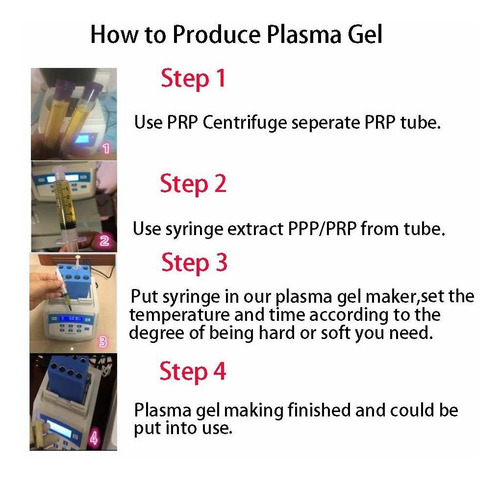 How to Produce Plasma Gel

1

Step 1

Use PRP Centrifuge seperate PRP tube.

2

Step 2

Use syringe extract PPP/PRP from tube.

3

Step 3

Put syringe in our plasma gel maker,set the temperature and time according to the degree of being hard or soft you need.

4

Step 4

Plasma gel making finished and could be put into use.